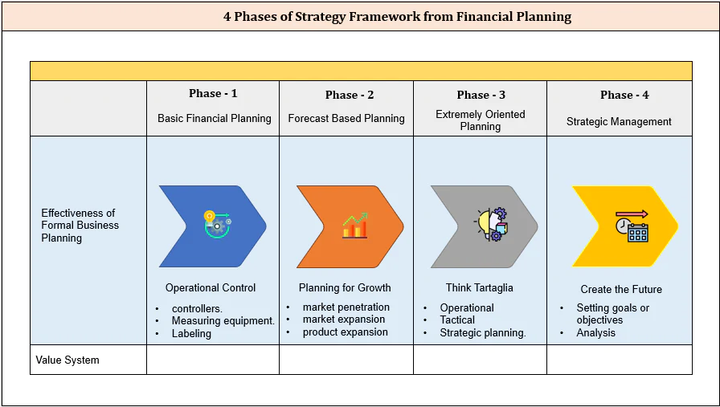 4 Phases of Strategy Framework from Financial Planning

| | Phase - 1 Basic Financial Planning | Phase - 2 Forecast Based Planning | Phase - 3 Extremely Oriented Planning | Phase - 4 Strategic Management |
|---|---|---|---|---|
| Effectiveness of Formal Business Planning | Operational Control • controllers. • Measuring equipment. • Labeling | Planning for Growth • market penetration • market expansion • product expansion | Think Tartaglia • Operational • Tactical • Strategic planning. | Create the Future • Setting goals or objectives • Analysis |
| Value System | | | | |